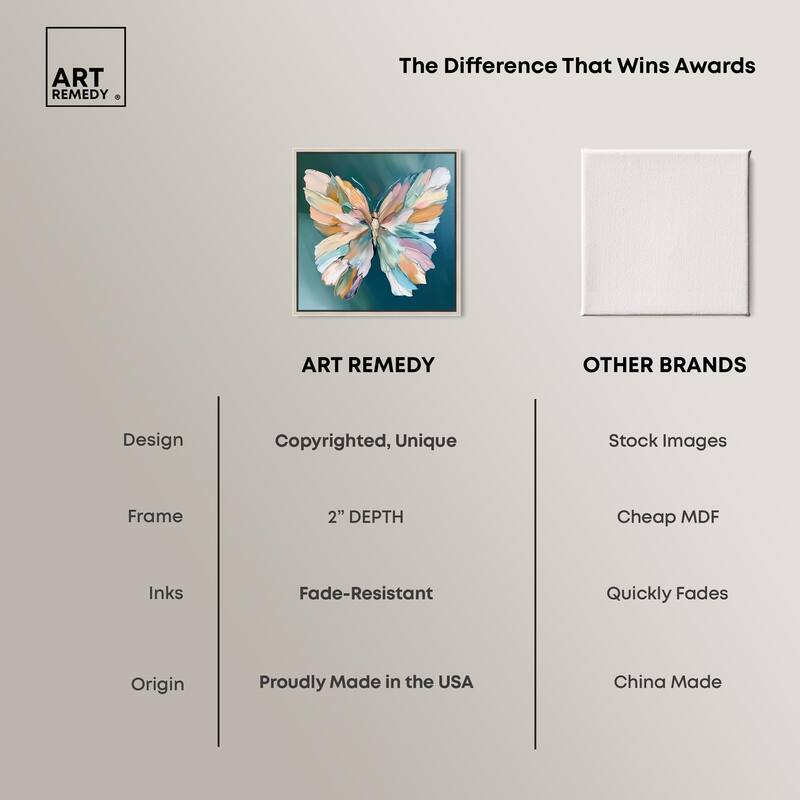 ART REMEDY ®

The Difference That Wins Awards

| | ART REMEDY | OTHER BRANDS |
|---|---|---|
| Design | Copyrighted, Unique | Stock Images |
| Frame | 2" DEPTH | Cheap MDF |
| Inks | Fade-Resistant | Quickly Fades |
| Origin | Proudly Made in the USA | China Made |